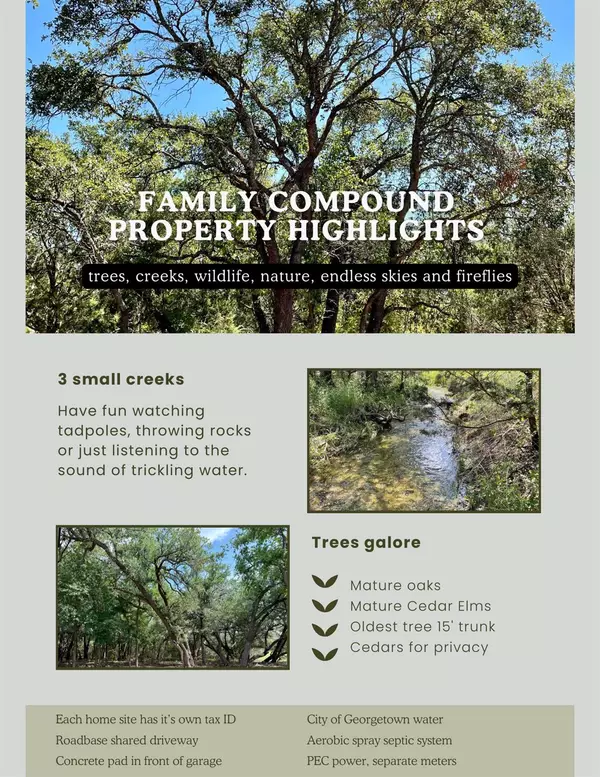 FAMILY COMPOUND PROPERTY HIGHLIGHTS

trees, creeks, wildlife, nature, endless skies and fireflies

3 small creeks

Have fun watching tadpoles, throwing rocks or just listening to the sound of trickling water.

Trees galore

Mature oaks
Mature Cedar Elms
Oldest tree 15' trunk
Cedars for privacy

Each home site has it's own tax ID
Roadbase shared driveway
Concrete pad in front of garage

City of Georgetown water
Aerobic spray septic system
PEC power, separate meters